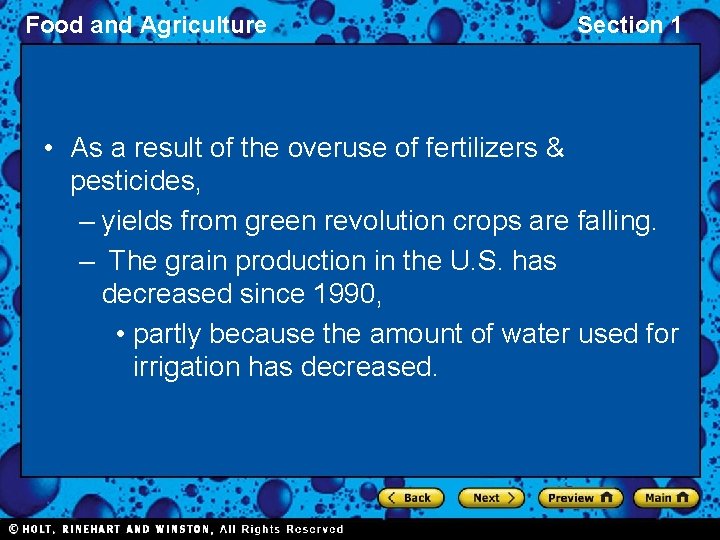 Food and Agriculture

Section 1

• As a result of the overuse of fertilizers & pesticides,

– yields from green revolution crops are falling.

– The grain production in the U.S. has decreased since 1990,

• partly because the amount of water used for irrigation has decreased.

Back Next Preview Main

© HOLT, RINEHART AND WINSTON, All Rights Reserved